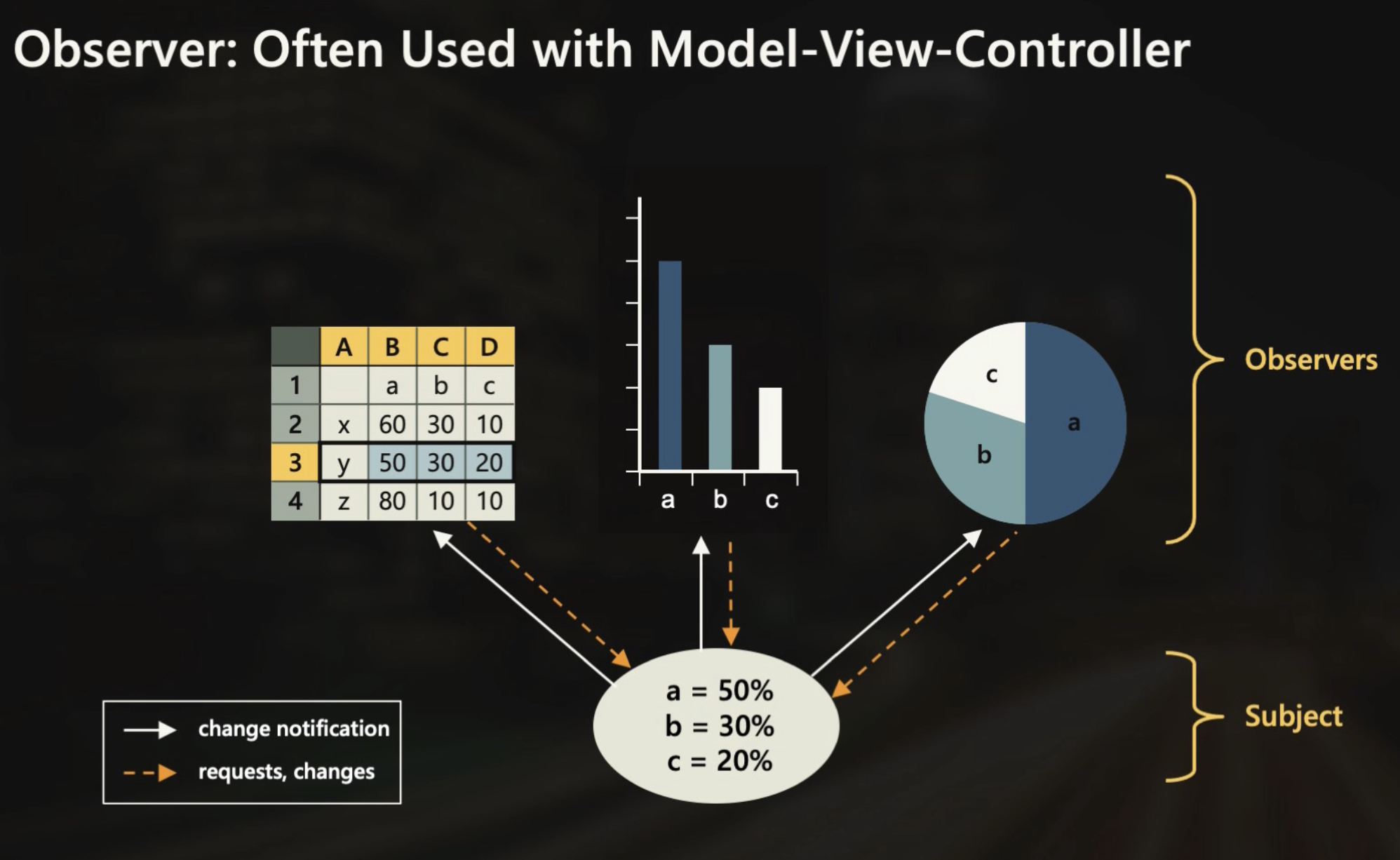 Observer: Often Used with Model-View-Controller

| | A | B | C | D |
|---|---|---|---|---|
| 1 | | a | b | c |
| 2 | x | 60 | 30 | 10 |
| 3 | y | 50 | 30 | 20 |
| 4 | z | 80 | 10 | 10 |

a b c

c
a
b

Observers

a = 50%
b = 30%
c = 20%

Subject

change notification
requests, changes